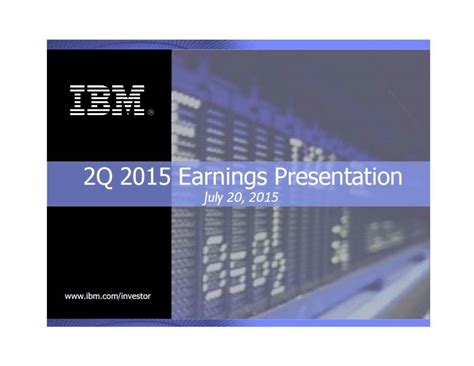 IBM®

2Q 2015 Earnings Presentation
July 20, 2015

www.ibm.com/investor